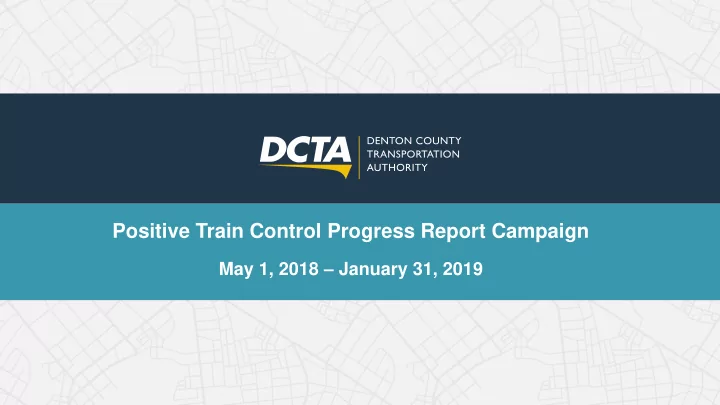 DCTA
DENTON COUNTY
TRANSPORTATION
AUTHORITY

Positive Train Control Progress Report Campaign

May 1, 2018 – January 31, 2019